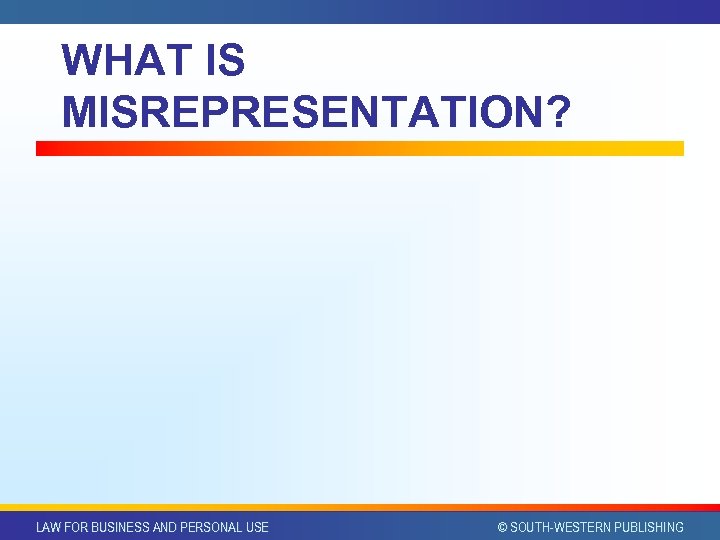 WHAT IS MISREPRESENTATION?

LAW FOR BUSINESS AND PERSONAL USE

© SOUTH-WESTERN PUBLISHING